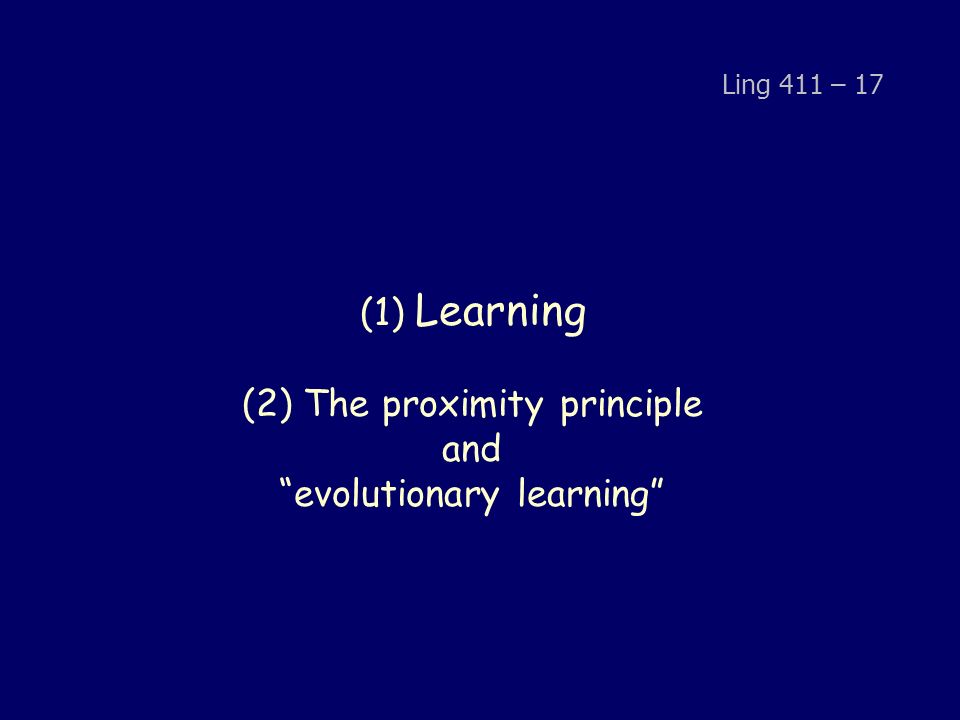 Ling 411 – 17

(1) Learning

(2) The proximity principle
and
“evolutionary learning”